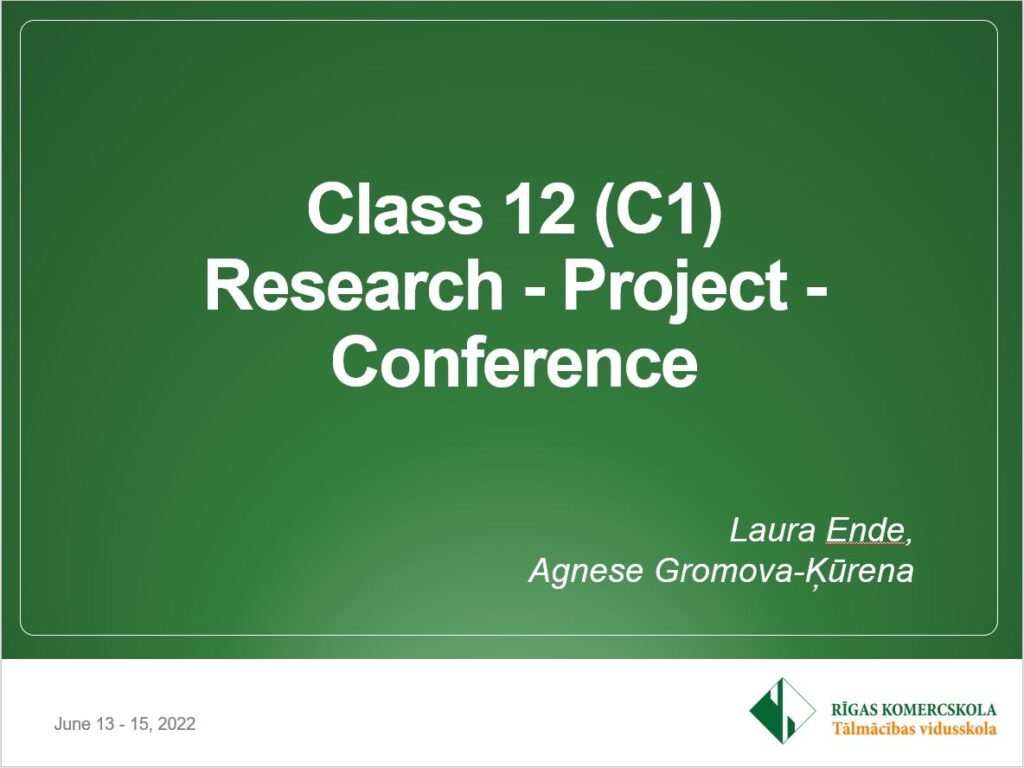 Class 12 (C1)
Research - Project - Conference

Laura Ende,
Agnese Gromova-Ķūrena

June 13 - 15, 2022

RĪGAS KOMERCSKOLA
Tālmācības vidusskola